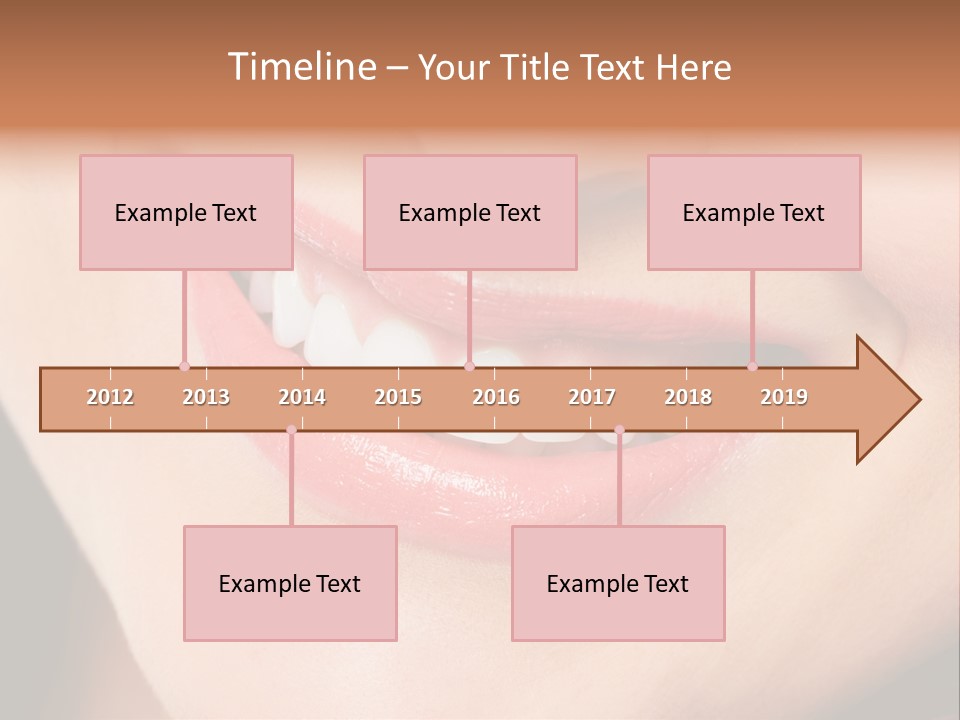 Timeline – Your Title Text Here

Example Text

Example Text

Example Text

2012 2013 2014 2015 2016 2017 2018 2019

Example Text

Example Text